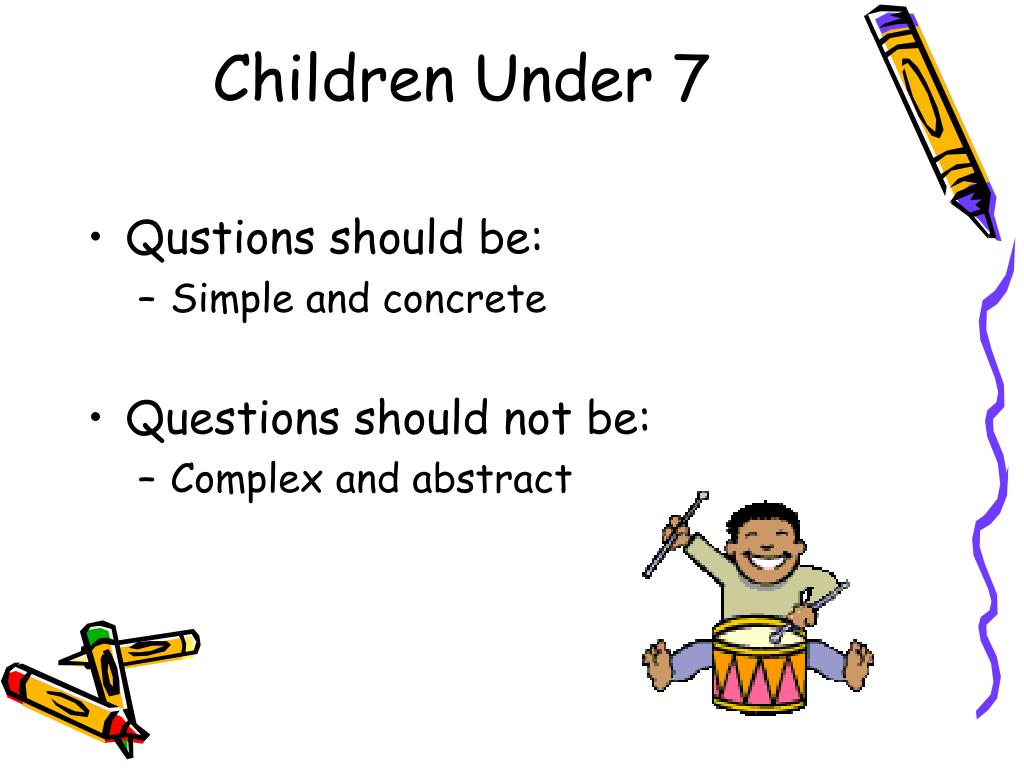 Children Under 7

• Qustions should be:
– Simple and concrete

• Questions should not be:
– Complex and abstract